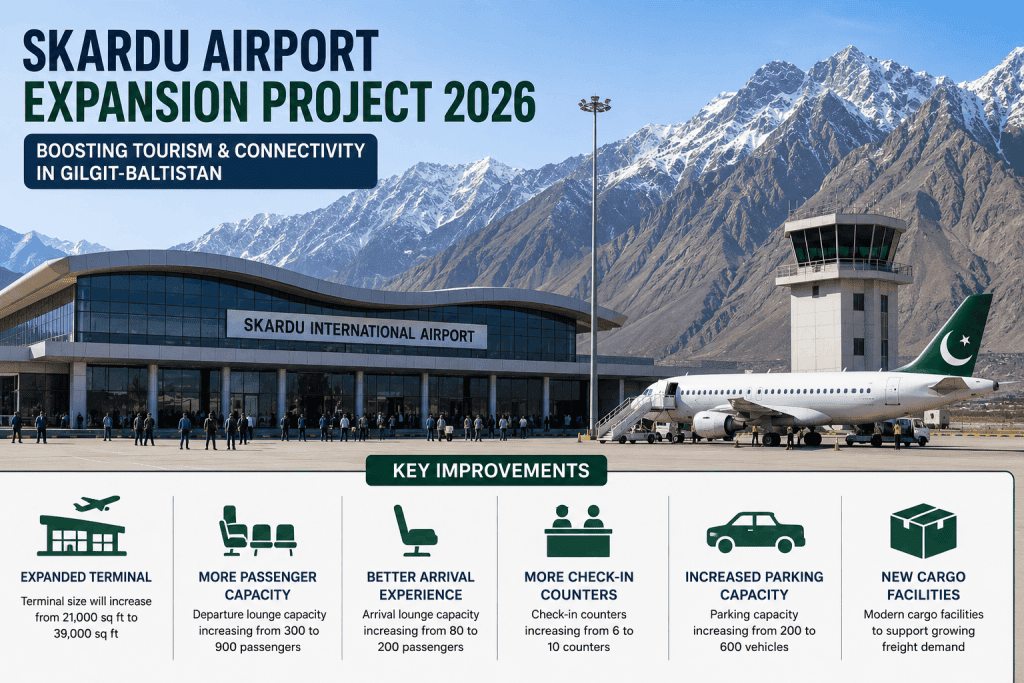 SKARDU AIRPORT
EXPANSION PROJECT 2026

BOOSTING TOURISM & CONNECTIVITY IN GILGIT-BALTISTAN

SKARDU INTERNATIONAL AIRPORT

KEY IMPROVEMENTS

EXPANDED TERMINAL
Terminal size will increase from 21,000 sq ft to 39,000 sq ft

MORE PASSENGER CAPACITY
Departure lounge capacity increasing from 300 to 900 passengers

BETTER ARRIVAL EXPERIENCE
Arrival lounge capacity increasing from 80 to 200 passengers

MORE CHECK-IN COUNTERS
Check-in counters increasing from 6 to 10 counters

INCREASED PARKING CAPACITY
Parking capacity increasing from 200 to 600 vehicles

NEW CARGO FACILITIES
Modern cargo facilities to support growing freight demand